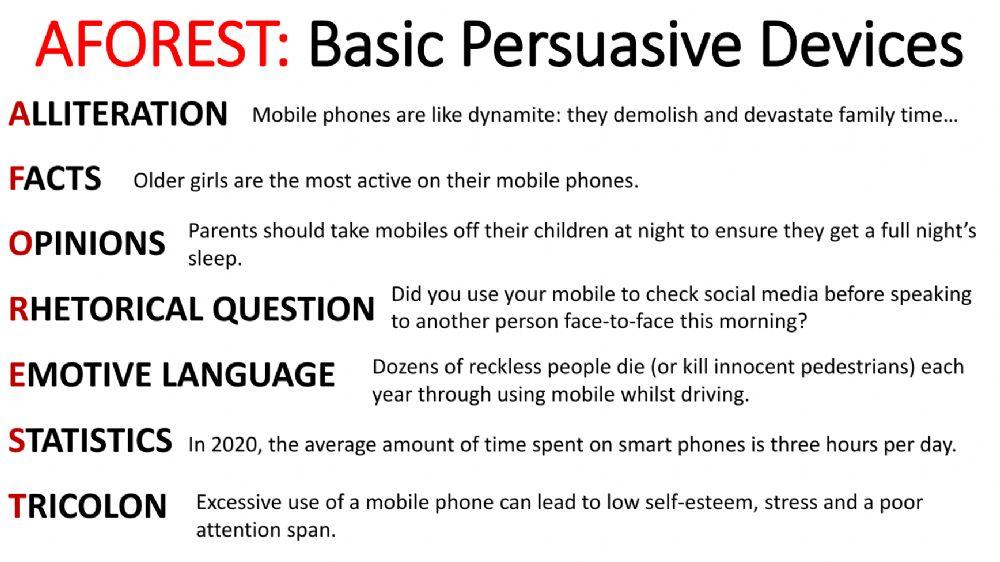 AFOREST: Basic Persuasive Devices

ALLITERATION Mobile phones are like dynamite: they demolish and devastate family time…

FACTS Older girls are the most active on their mobile phones.

OPINIONS Parents should take mobiles off their children at night to ensure they get a full night's sleep.

RHETORICAL QUESTION Did you use your mobile to check social media before speaking to another person face-to-face this morning?

EMOTIVE LANGUAGE Dozens of reckless people die (or kill innocent pedestrians) each year through using mobile whilst driving.

STATISTICS In 2020, the average amount of time spent on smart phones is three hours per day.

TRICOLON Excessive use of a mobile phone can lead to low self-esteem, stress and a poor attention span.